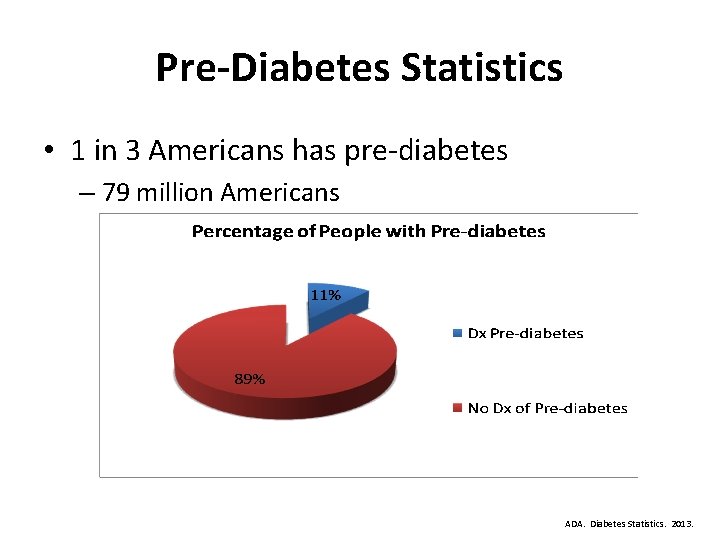 Pre-Diabetes Statistics

• 1 in 3 Americans has pre-diabetes
– 79 million Americans

Percentage of People with Pre-diabetes

11%

89%

Dx Pre-diabetes

No Dx of Pre-diabetes

ADA. Diabetes Statistics. 2013.